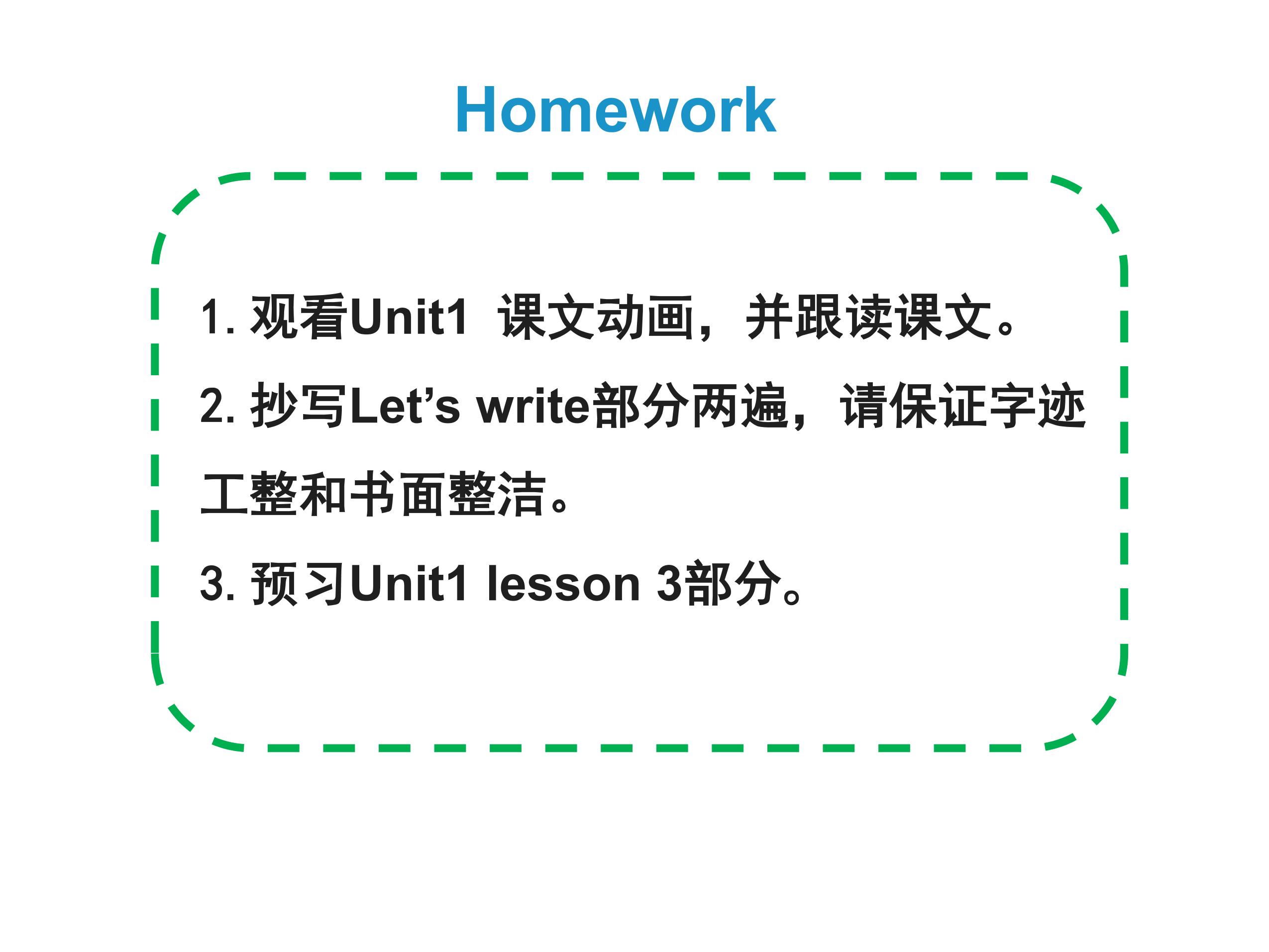 Homework

1. 观看Unit1 课文动画，并跟读课文。

2. 抄写Let’s write部分两遍，请保证字迹工整和书面整洁。

3. 预习Unit1 lesson 3部分。